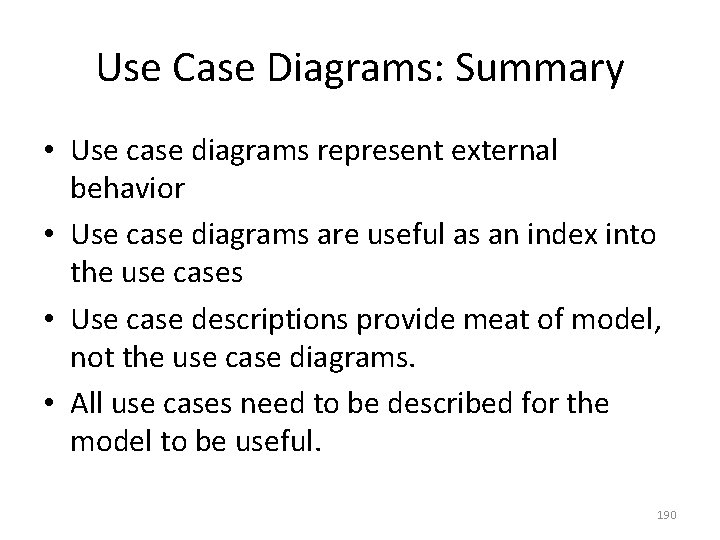 Use Case Diagrams: Summary

• Use case diagrams represent external behavior

• Use case diagrams are useful as an index into the use cases

• Use case descriptions provide meat of model, not the use case diagrams.

• All use cases need to be described for the model to be useful.

190